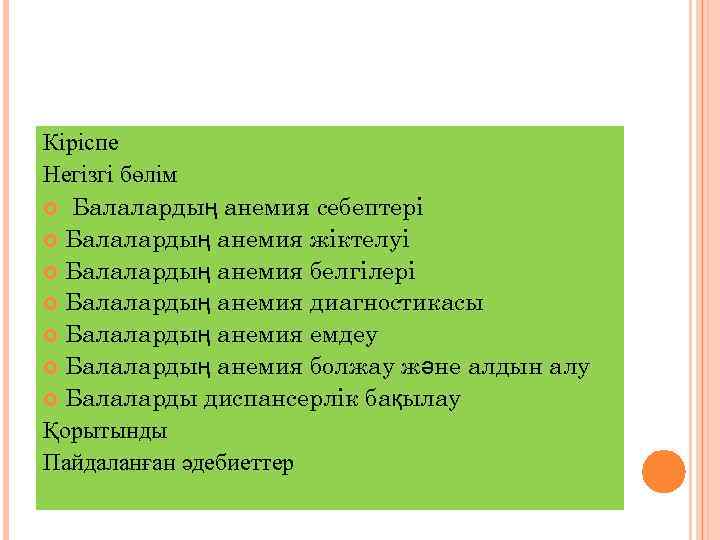 Кіріспе
Негізгі бөлім
Балалардың анемия себептері
Балалардың анемия жіктелуі
Балалардың анемия белгілері
Балалардың анемия диагностикасы
Балалардың анемия емдеу
Балалардың анемия болжау және алдын алу
Балаларды диспансерлік бақылау
Қорытынды
Пайдаланған әдебиеттер